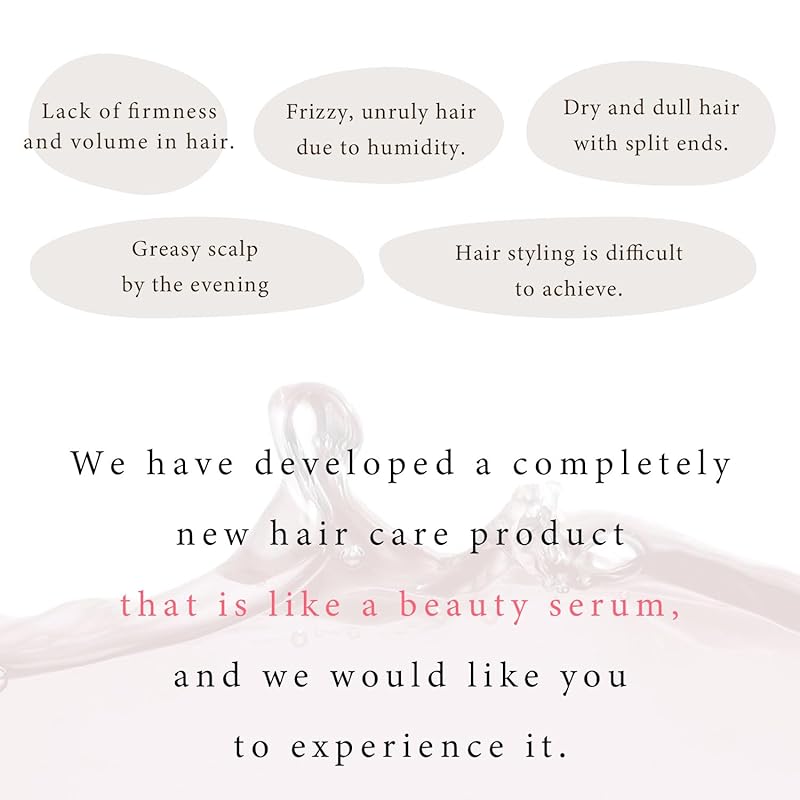 Lack of firmness and volume in hair.

Frizzy, unruly hair due to humidity.

Dry and dull hair with split ends.

Greasy scalp by the evening

Hair styling is difficult to achieve.

We have developed a completely new hair care product that is like a beauty serum, and we would like you to experience it.